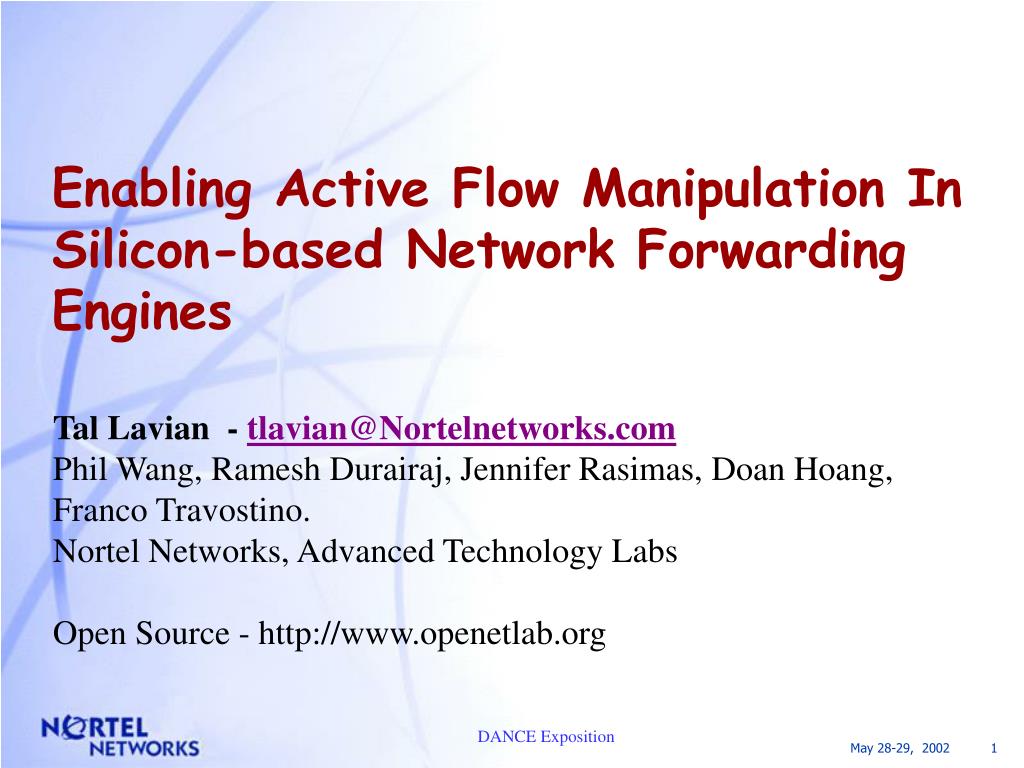 Enabling Active Flow Manipulation In Silicon-based Network Forwarding Engines

Tal Lavian - tlavian@Nortelnetworks.com
Phil Wang, Ramesh Durairaj, Jennifer Rasimas, Doan Hoang, Franco Travostino.
Nortel Networks, Advanced Technology Labs

Open Source - http://www.openetlab.org

NORTEL NETWORKS

DANCE Exposition

May 28-29, 2002

1